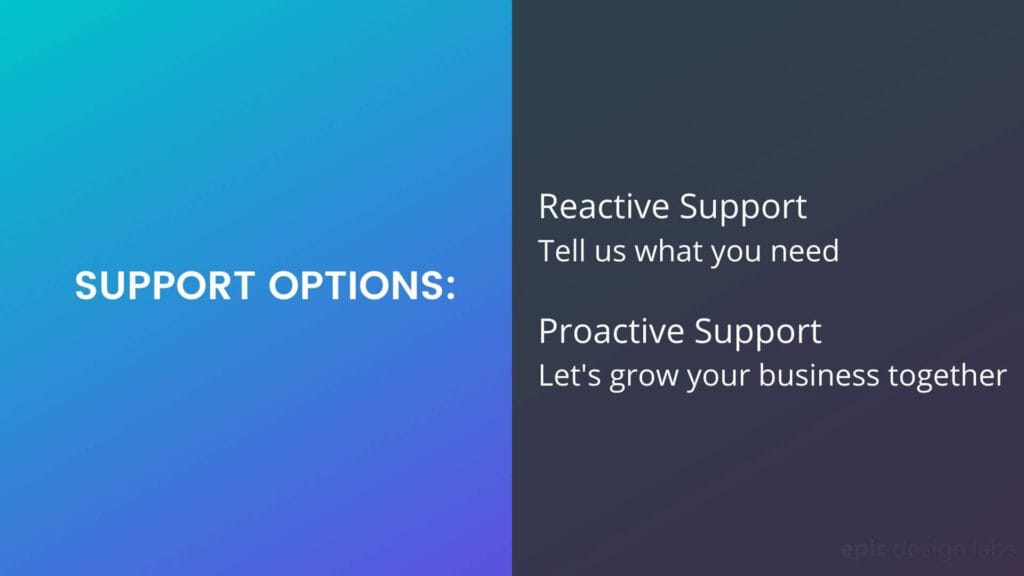 SUPPORT OPTIONS:

Reactive Support
Tell us what you need

Proactive Support
Let's grow your business together

epic design labs